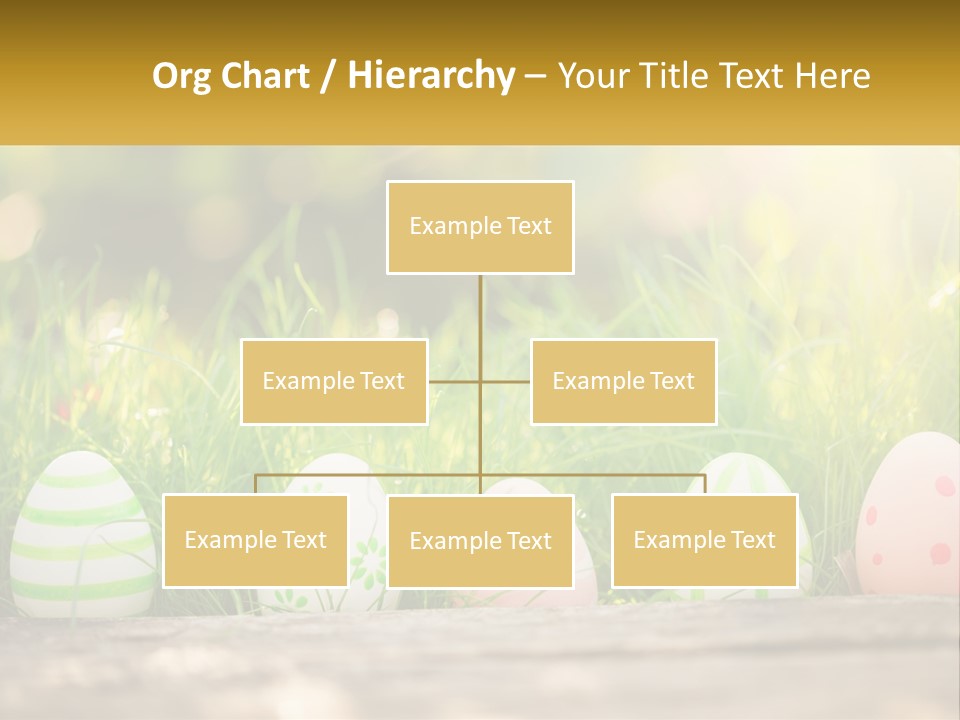 Org Chart / Hierarchy – Your Title Text Here

Example Text

Example Text

Example Text

Example Text

Example Text

Example Text